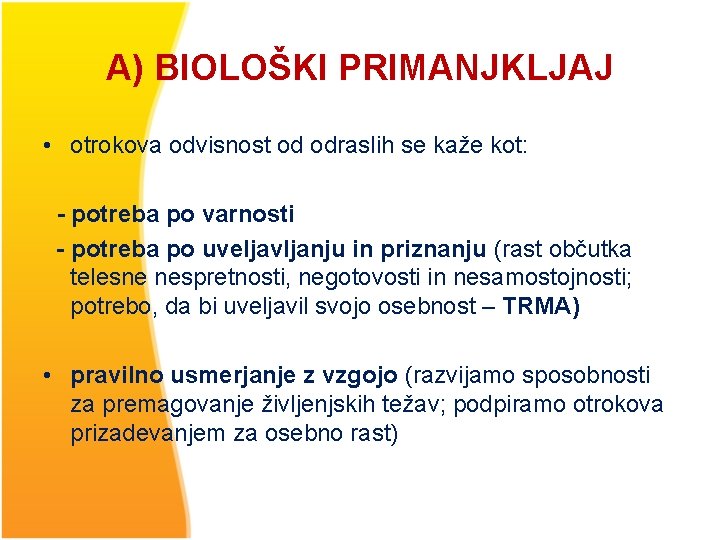 A) BIOLOŠKI PRIMANJKLJAJ

• otrokova odvisnost od odraslih se kaže kot:

- potreba po varnosti
- potreba po uveljavljanju in priznanju (rast občutka telesne nespretnosti, negotovosti in nesamostojnosti; potrebo, da bi uveljavil svojo osebnost – TRMA)

• pravilno usmerjanje z vzgojo (razvijamo sposobnosti za premagovanje življenjskih težav; podpiramo otrokova prizadevanjem za osebno rast)